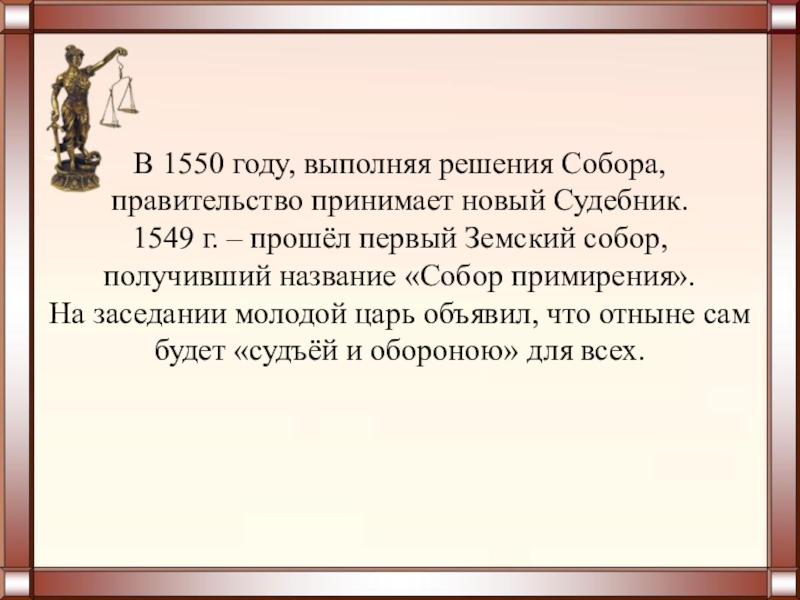 В 1550 году, выполняя решения Собора, правительство принимает новый Судебник.
1549 г. – прошёл первый Земский собор, получивший название «Собор примирения».
На заседании молодой царь объявил, что отныне сам будет «судъёй и обороною» для всех.